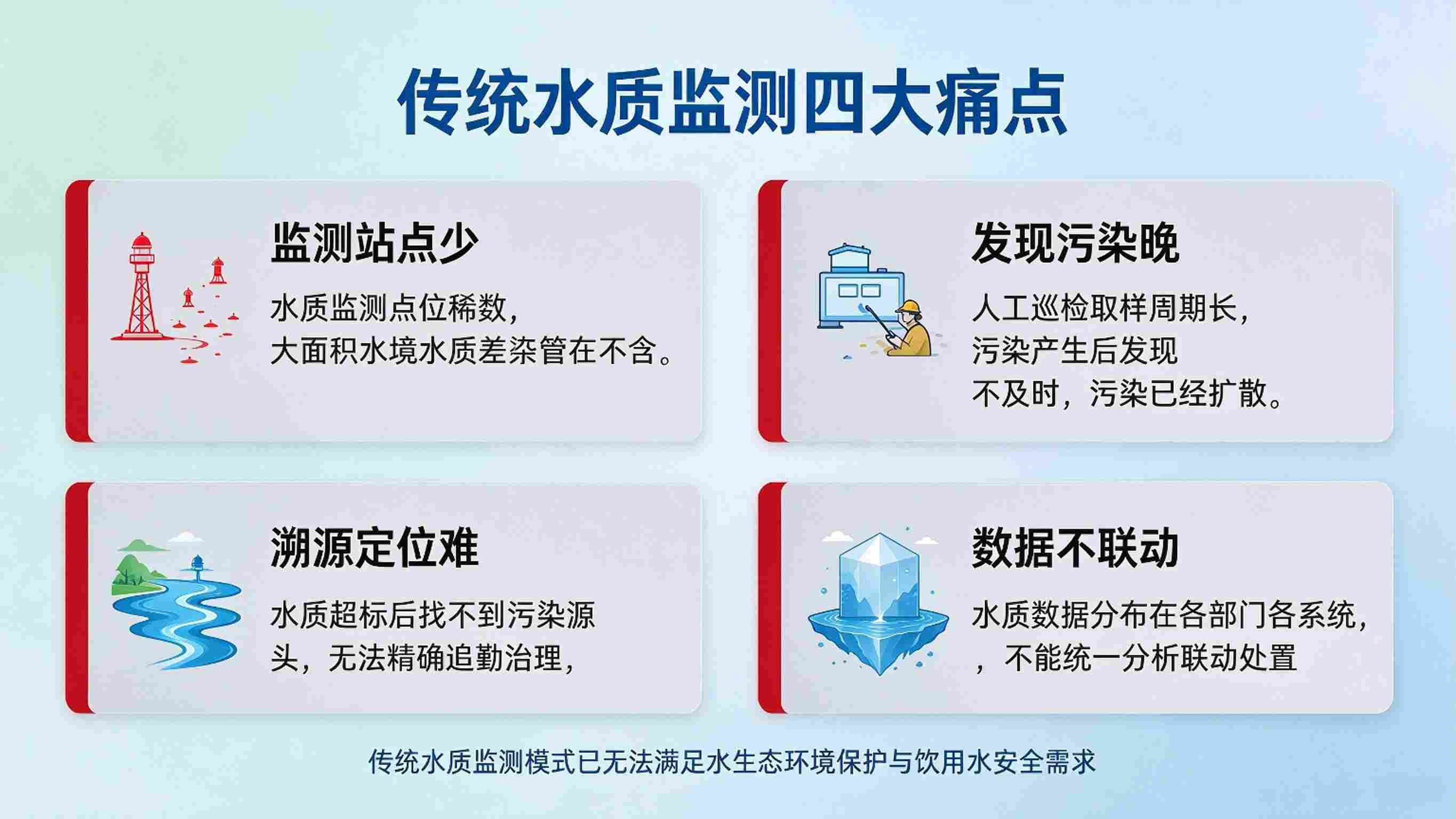 传统水质监测四大痛点

监测站点少

水质监测点位稀数，
大面积水境水质差染管在不含。

发现污染晚

人工巡检取样周期长，
污染产生后发现
不及时，污染已经扩散。

溯源定位难

水质超标后找不到污染源头，无法精确追勤治理，

数据不联动

水质数据分布在各部门各系统，
，不能统一分析联动处置

传统水质监测模式已无法满足水生态环境保护与饮用水安全需求